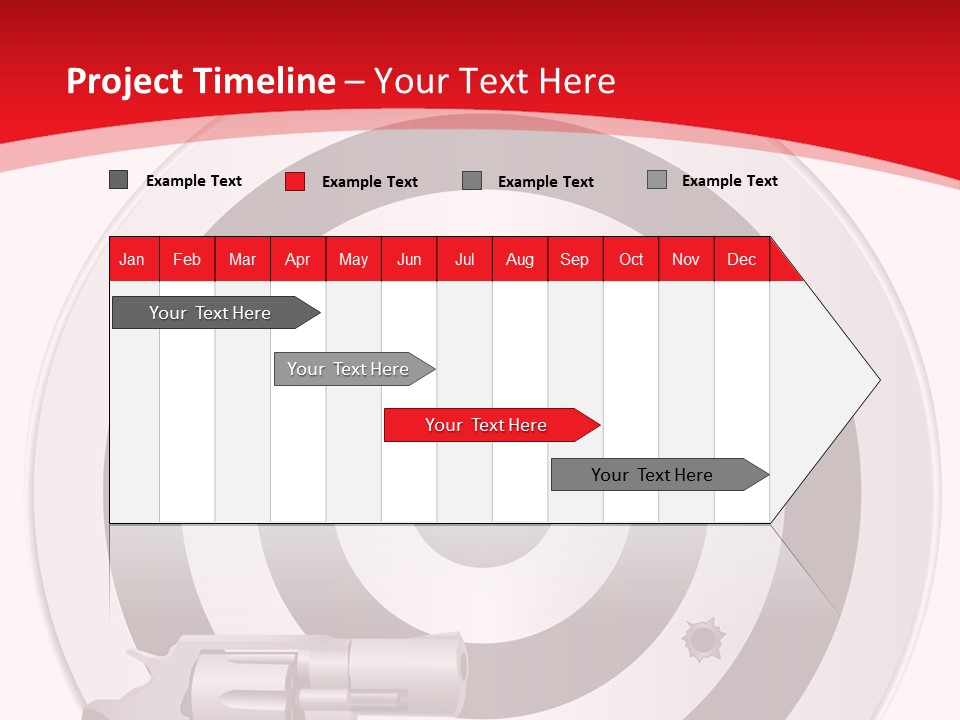 Project Timeline – Your Text Here

Example Text Example Text Example Text Example Text

| Jan | Feb | Mar | Apr | May | Jun | Jul | Aug | Sep | Oct | Nov | Dec |
|---|---|---|---|---|---|---|---|---|---|---|---|

Your Text Here

Your Text Here

Your Text Here

Your Text Here